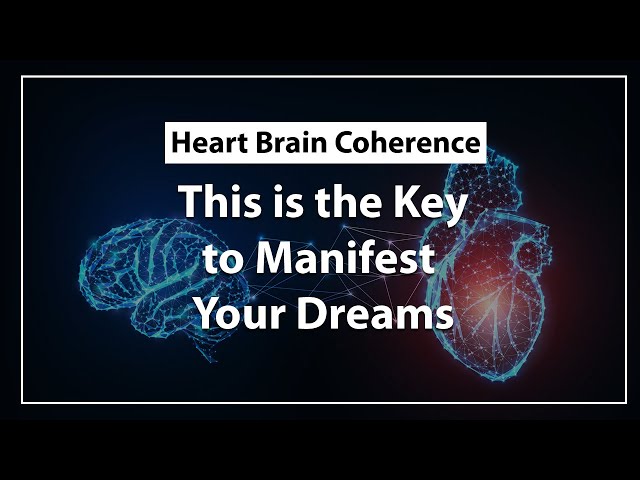 Heart Brain Coherence

This is the Key to Manifest Your Dreams